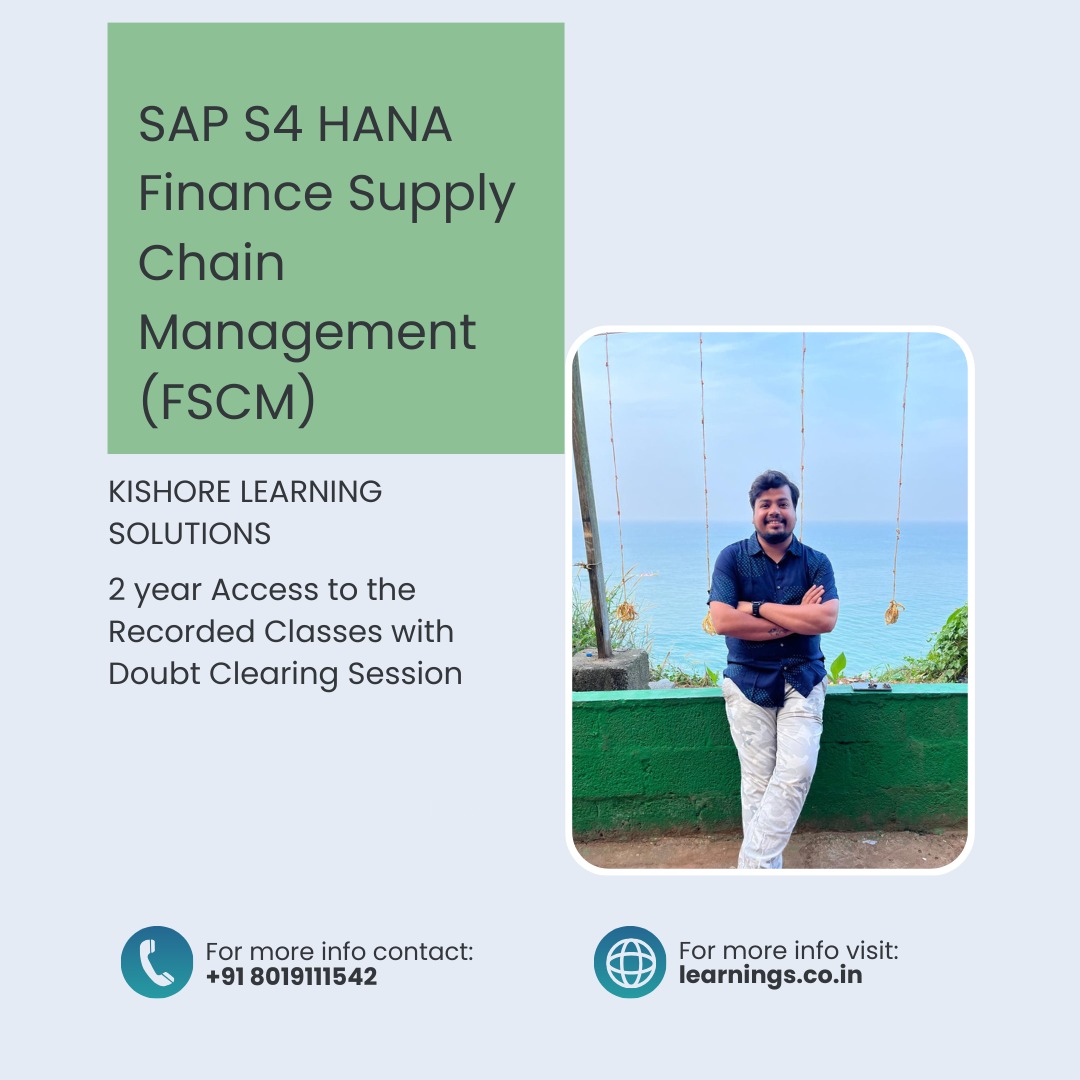 SAP S4 HANA Finance Supply Chain Management (FSCM)

KISHORE LEARNING SOLUTIONS

2 year Access to the Recorded Classes with Doubt Clearing Session

For more info contact:
+91 8019111542

For more info visit:
learnings.co.in